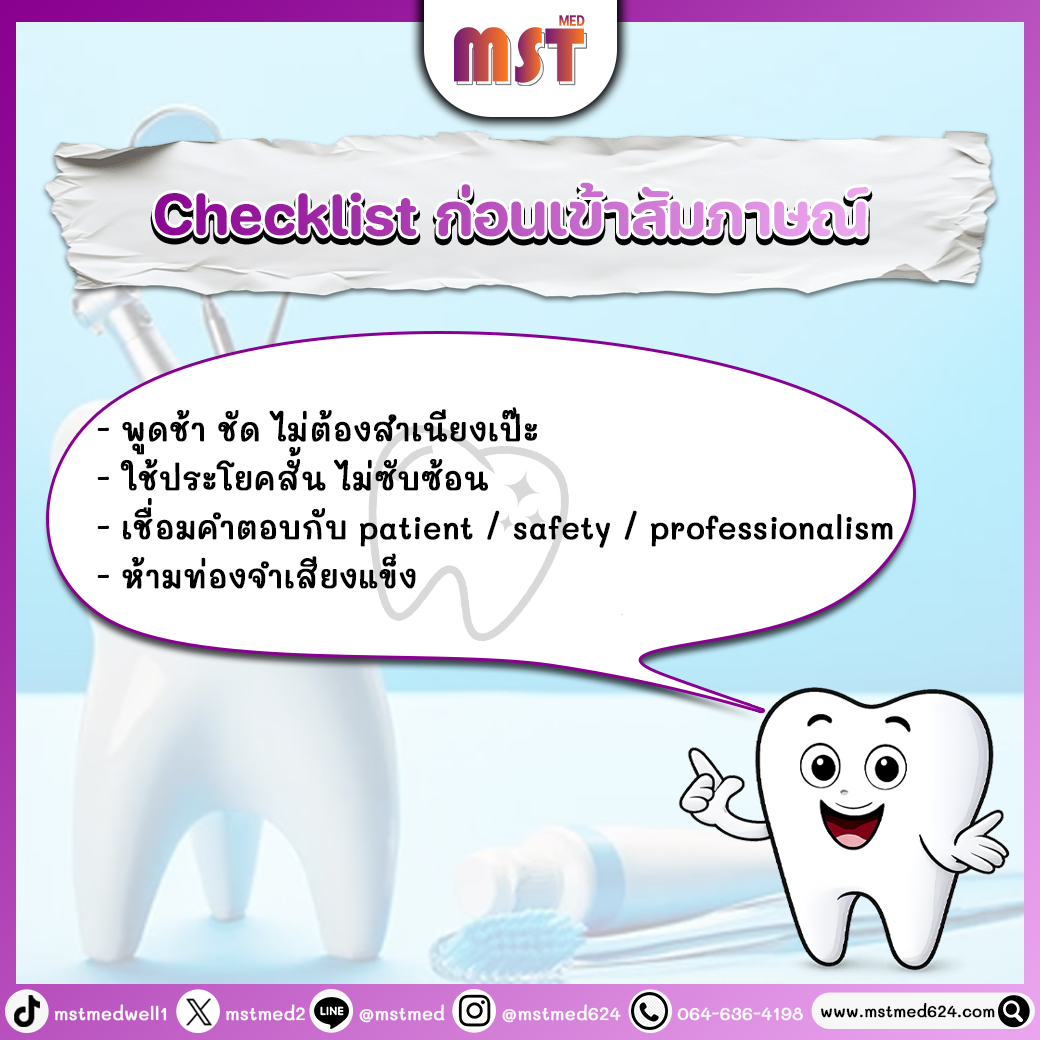 MST MED

Checklist ก่อนเข้าสัมภาษณ์

- พูดช้า ชัด ไม่ต้องสำเนียงเป๊ะ
- ใช้ประโยคสั้น ไม่ซับซ้อน
- เชื่อมคำตอบกับ patient / safety / professionalism
- ห้ามท่องจำเสียงแข็ง

mstmedwell1 mstmed2 LINE @mstmed @mstmed624 064-636-4198 www.mstmed624.com